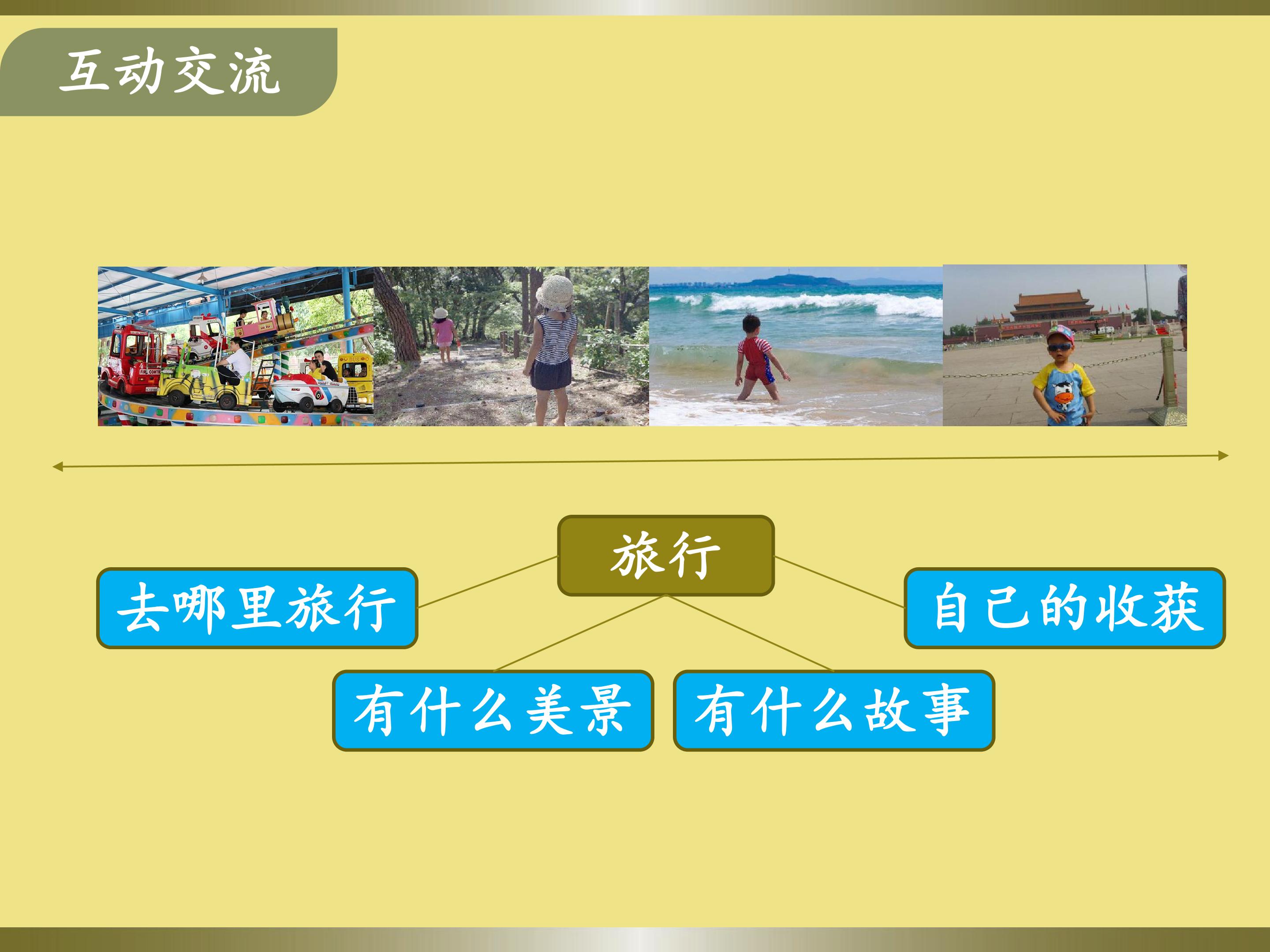 互动交流

旅行

去哪里旅行

自己的收获

有什么美景

有什么故事